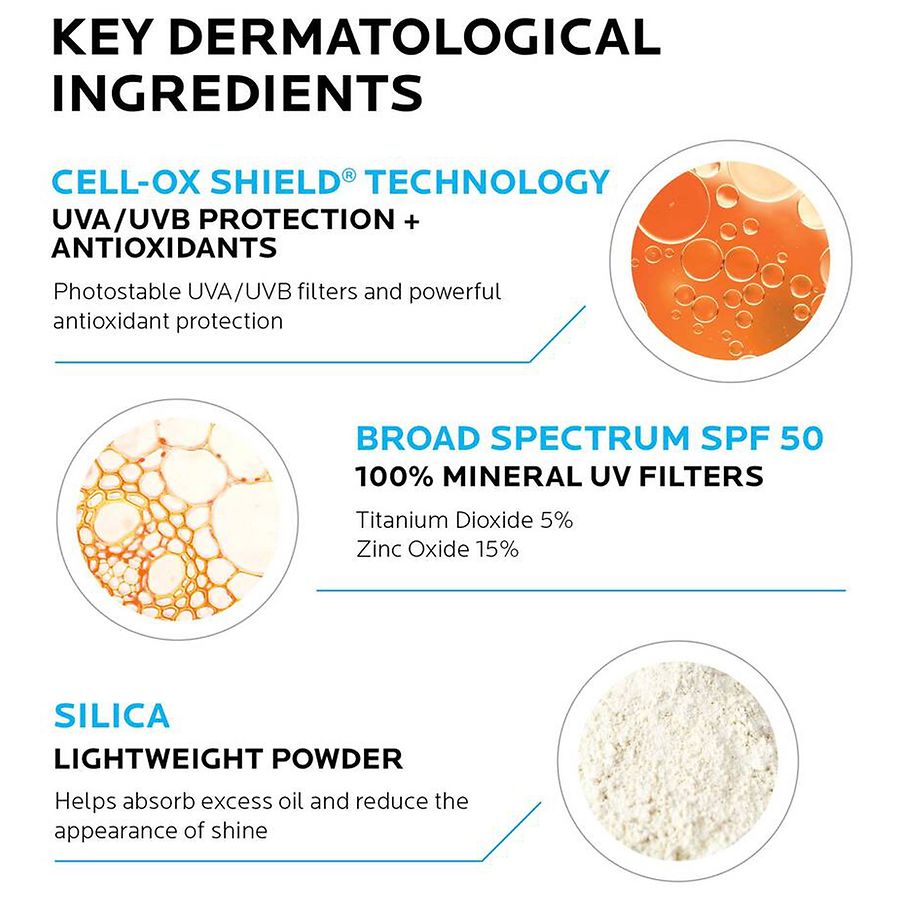 KEY DERMATOLOGICAL INGREDIENTS

CELL-OX SHIELD® TECHNOLOGY
UVA/UVB PROTECTION + ANTIOXIDANTS

Photostable UVA/UVB filters and powerful antioxidant protection

BROAD SPECTRUM SPF 50
100% MINERAL UV FILTERS

Titanium Dioxide 5%
Zinc Oxide 15%

SILICA
LIGHTWEIGHT POWDER

Helps absorb excess oil and reduce the appearance of shine